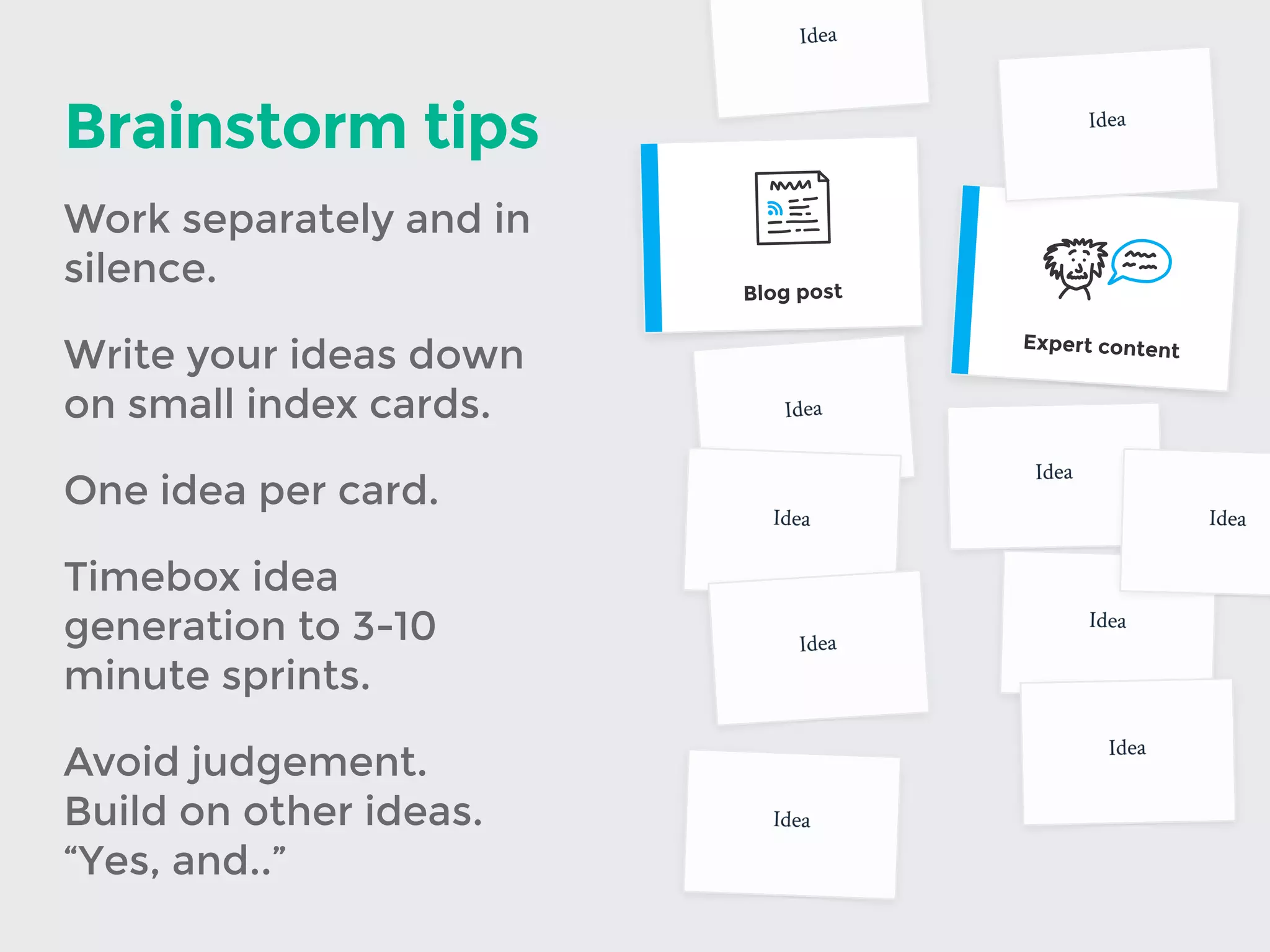 Brainstorm tips

Work separately and in silence.

Write your ideas down on small index cards.

One idea per card.

Timebox idea generation to 3-10 minute sprints.

Avoid judgement. Build on other ideas. “Yes, and..”

Idea

Idea

Blog post

Expert content

Idea

Idea

Idea

Idea

Idea

Idea

Idea

Idea